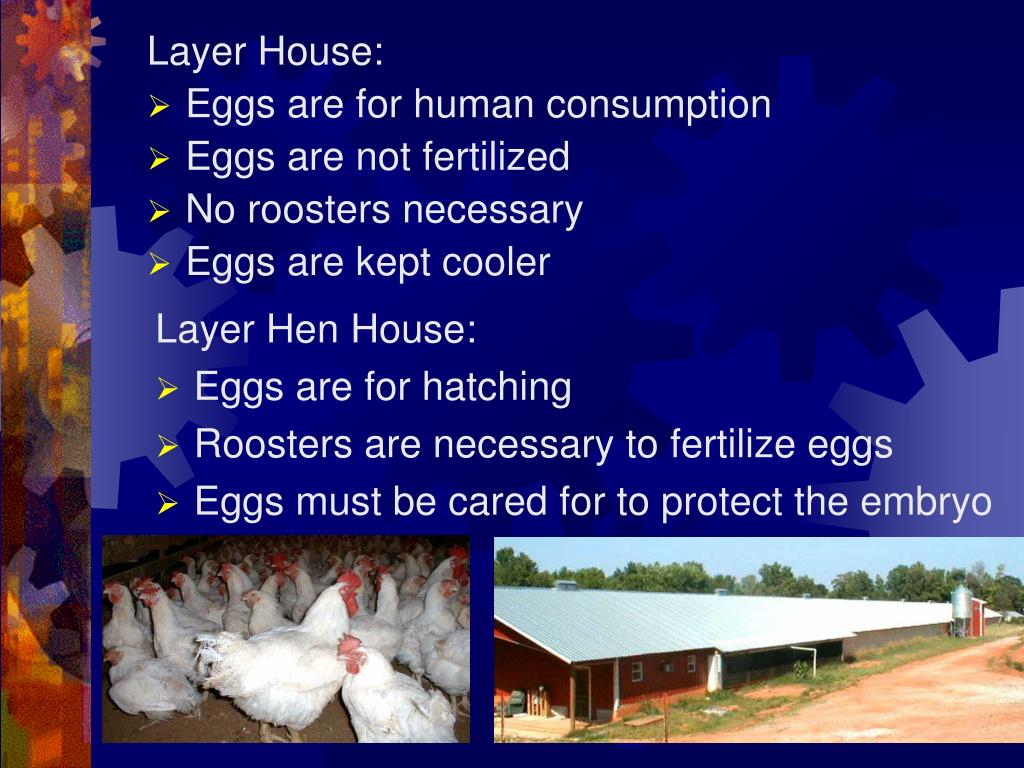 Layer House:
➢ Eggs are for human consumption
➢ Eggs are not fertilized
➢ No roosters necessary
➢ Eggs are kept cooler

Layer Hen House:
➢ Eggs are for hatching
➢ Roosters are necessary to fertilize eggs
➢ Eggs must be cared for to protect the embryo